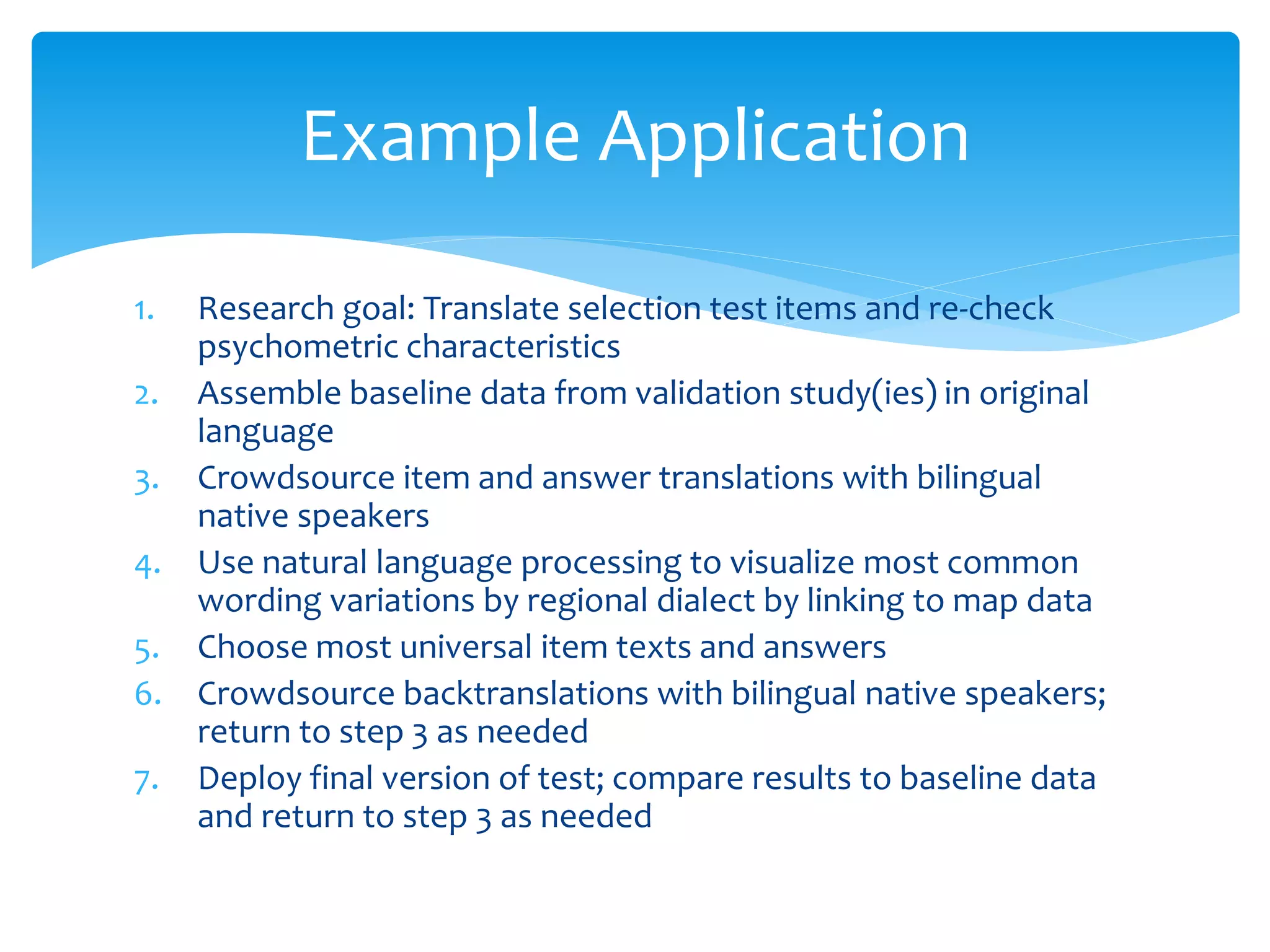 Example Application

1. Research goal: Translate selection test items and re-check psychometric characteristics
2. Assemble baseline data from validation study(ies) in original language
3. Crowdsource item and answer translations with bilingual native speakers
4. Use natural language processing to visualize most common wording variations by regional dialect by linking to map data
5. Choose most universal item texts and answers
6. Crowdsource backtranslations with bilingual native speakers; return to step 3 as needed
7. Deploy final version of test; compare results to baseline data and return to step 3 as needed